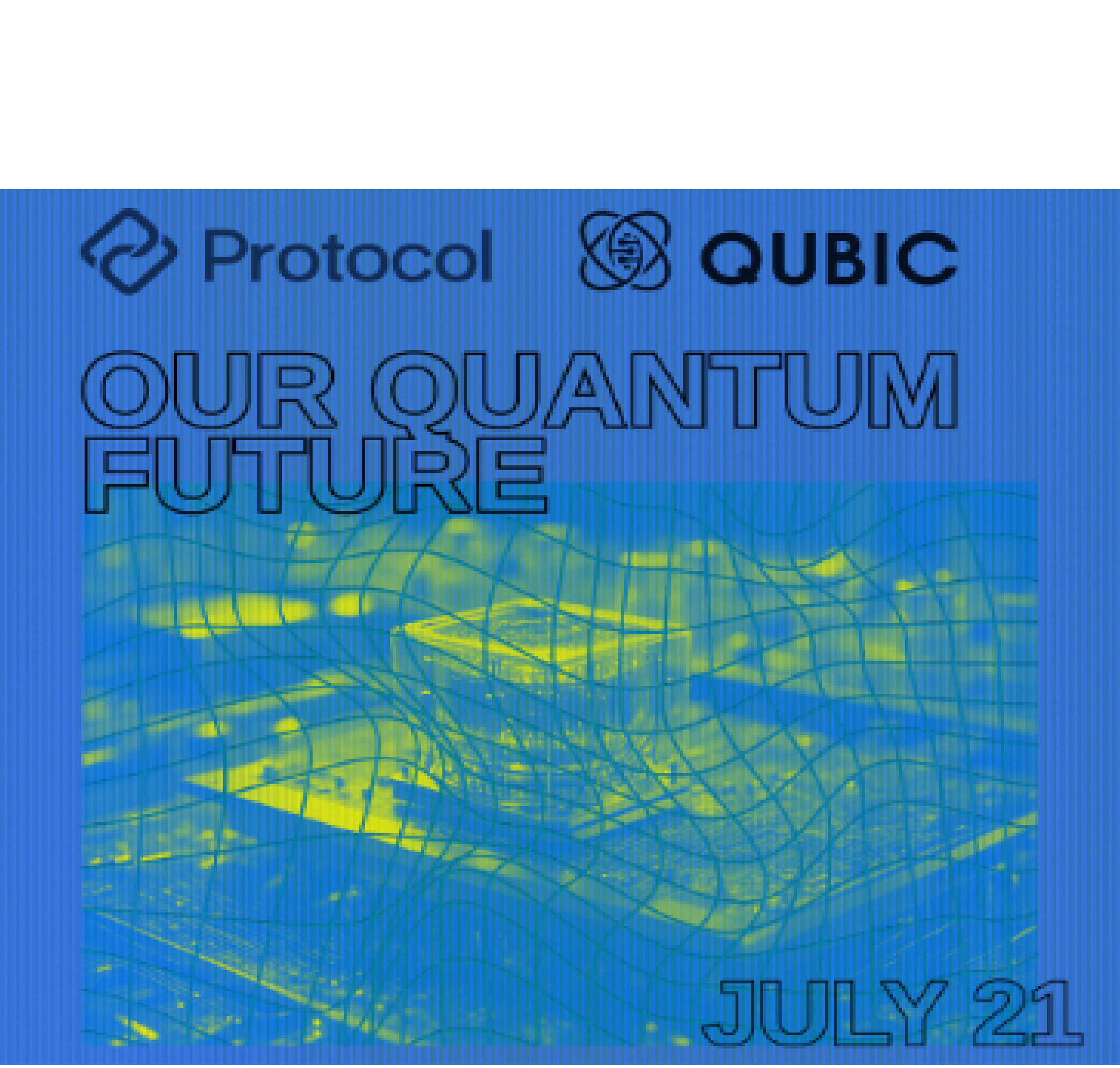 Protocol QUBIC

OUR QUANTUM FUTURE

JULY 21